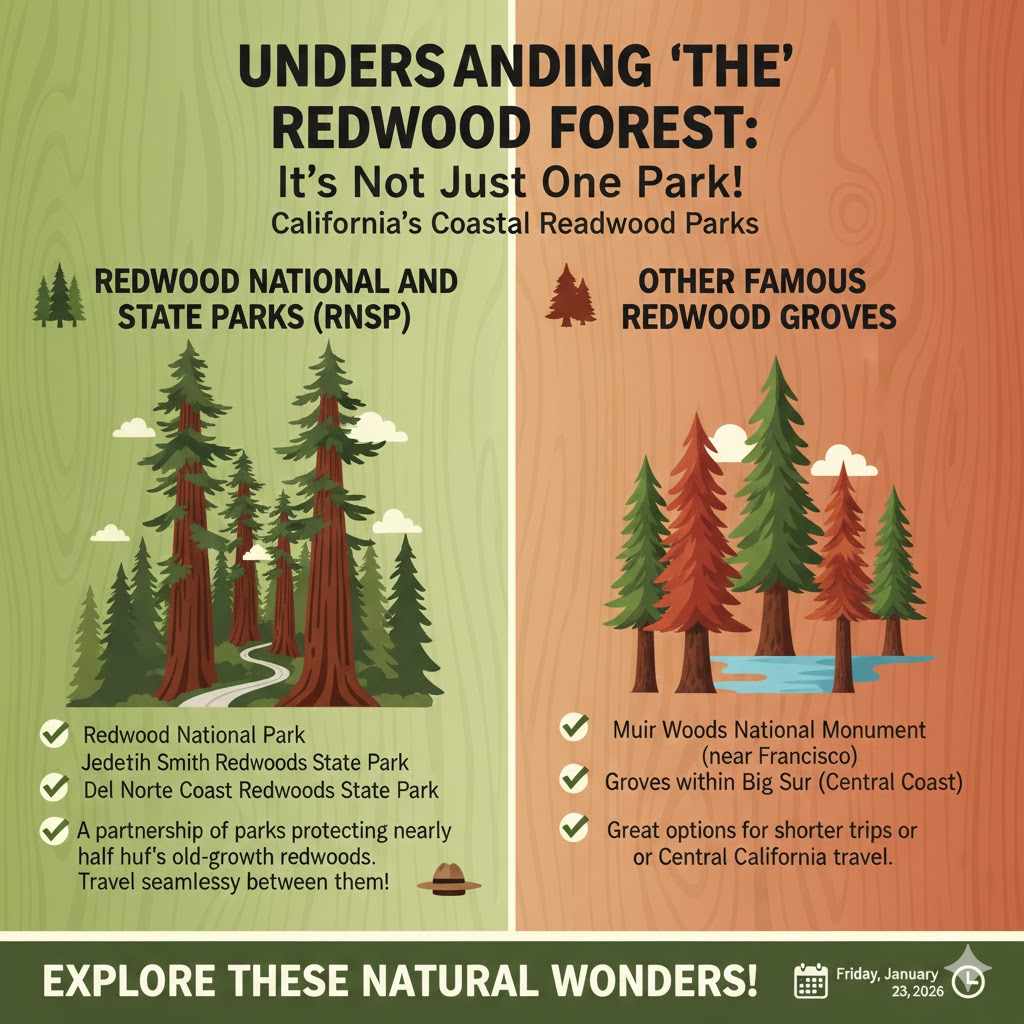 UNDERSANDING 'THE' REDWOOD FOREST:
It's Not Just One Park!
California's Coastal Readwood Parks

REDWOOD NATIONAL AND STATE PARKS (RNSP)

Redwood National Park
Jedetih Smith Redwoods State Park
Del Norte Coast Redwoods State Park

A partnership of parks protecting nearly half huf's old-growth redwoods. Travel seamlessy between them!

OTHER FAMOUS REDWOOD GROVES

Muir Woods National Monument (near Francisco)
Groves within Big Sur (Central Coast)

Great options for shorter trips or or Central California travel.

EXPLORE THESE NATURAL WONDERS!

Friday, January 23, 2026